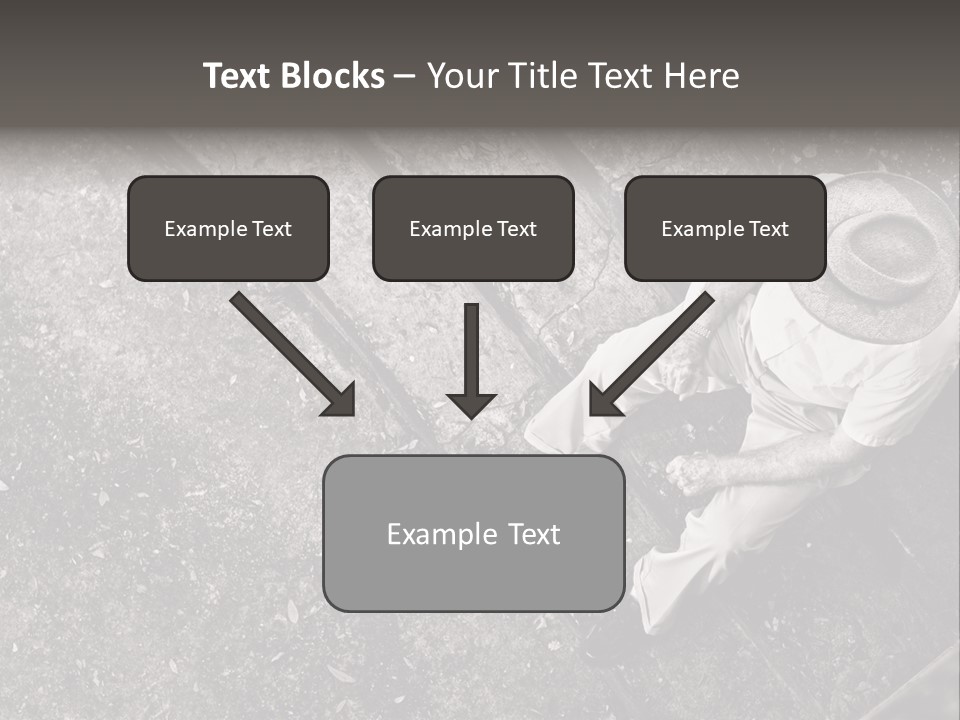 Text Blocks – Your Title Text Here

Example Text

Example Text

Example Text

Example Text